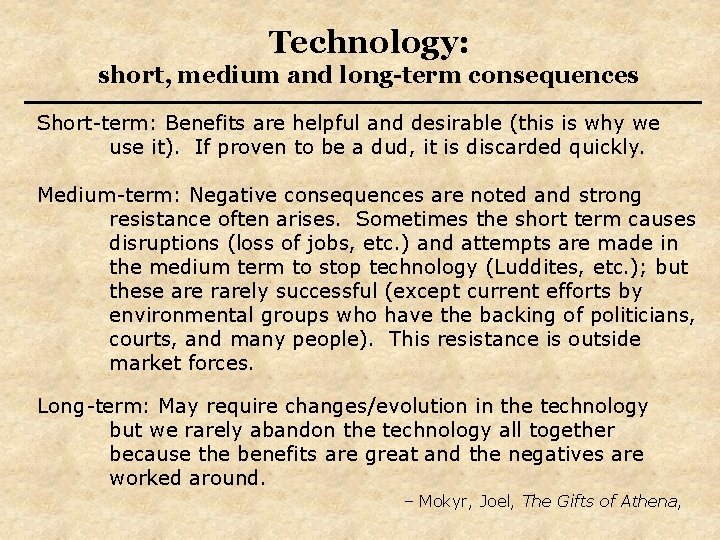 Technology:
short, medium and long-term consequences

Short-term: Benefits are helpful and desirable (this is why we use it). If proven to be a dud, it is discarded quickly.

Medium-term: Negative consequences are noted and strong resistance often arises. Sometimes the short term causes disruptions (loss of jobs, etc.) and attempts are made in the medium term to stop technology (Luddites, etc.); but these are rarely successful (except current efforts by environmental groups who have the backing of politicians, courts, and many people). This resistance is outside market forces.

Long-term: May require changes/evolution in the technology but we rarely abandon the technology all together because the benefits are great and the negatives are worked around.

– Mokyr, Joel, The Gifts of Athena,